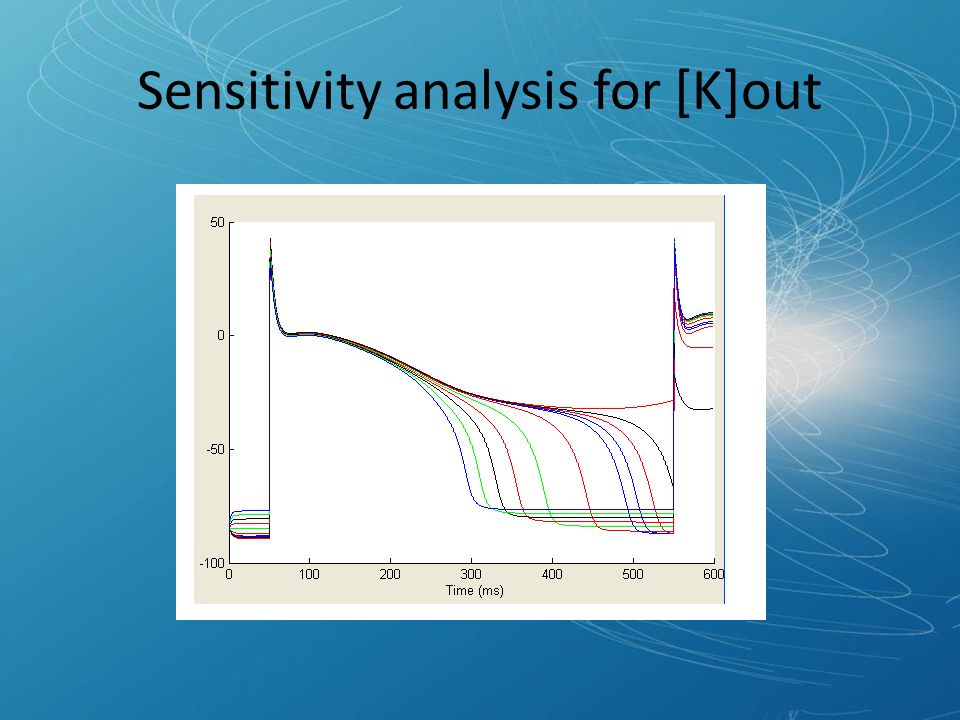 Sensitivity analysis for [K]out

50
0
-50
-100
0 100 200 300 400 500 600
Time (ms)